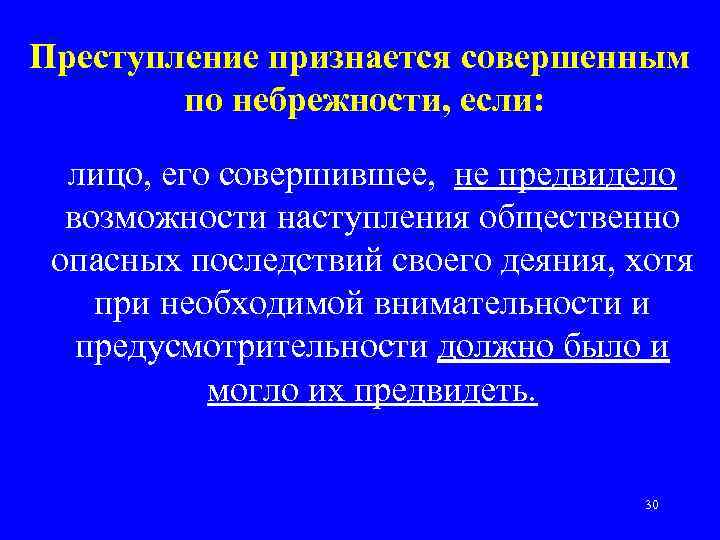 Преступление признается совершенным по небрежности, если:

лицо, его совершившее, не предвидело возможности наступления общественно опасных последствий своего деяния, хотя при необходимой внимательности и предусмотрительности должно было и могло их предвидеть.

30